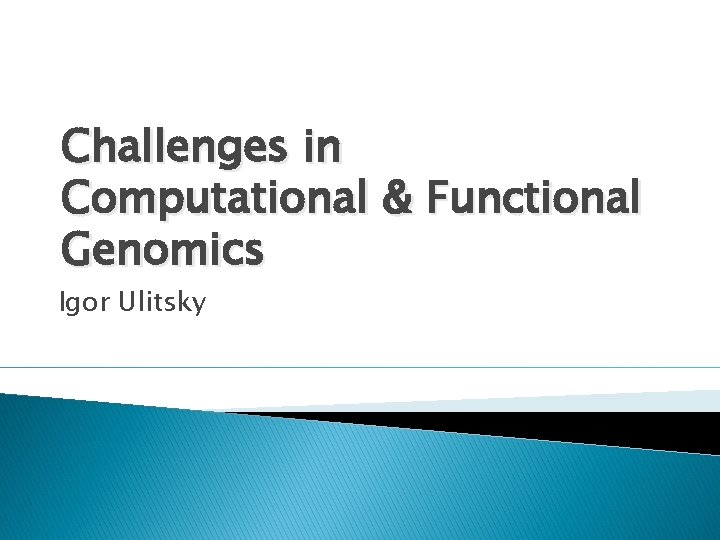 Challenges in Computational & Functional Genomics

Igor Ulitsky